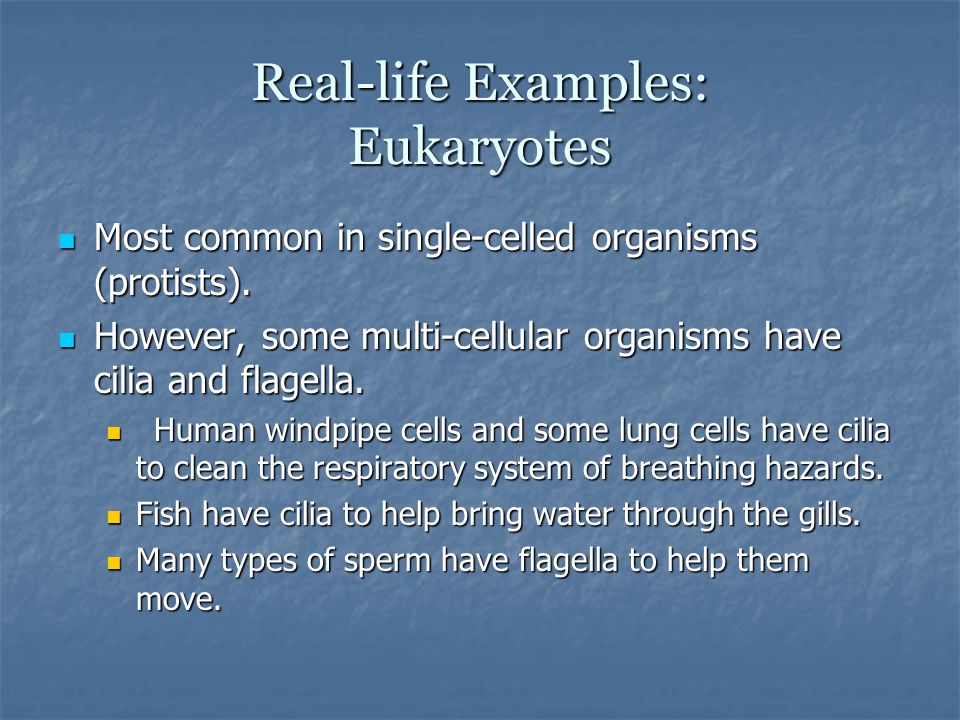 Real-life Examples: Eukaryotes

Most common in single-celled organisms (protists).

However, some multi-cellular organisms have cilia and flagella.

Human windpipe cells and some lung cells have cilia to clean the respiratory system of breathing hazards.

Fish have cilia to help bring water through the gills.

Many types of sperm have flagella to help them move.